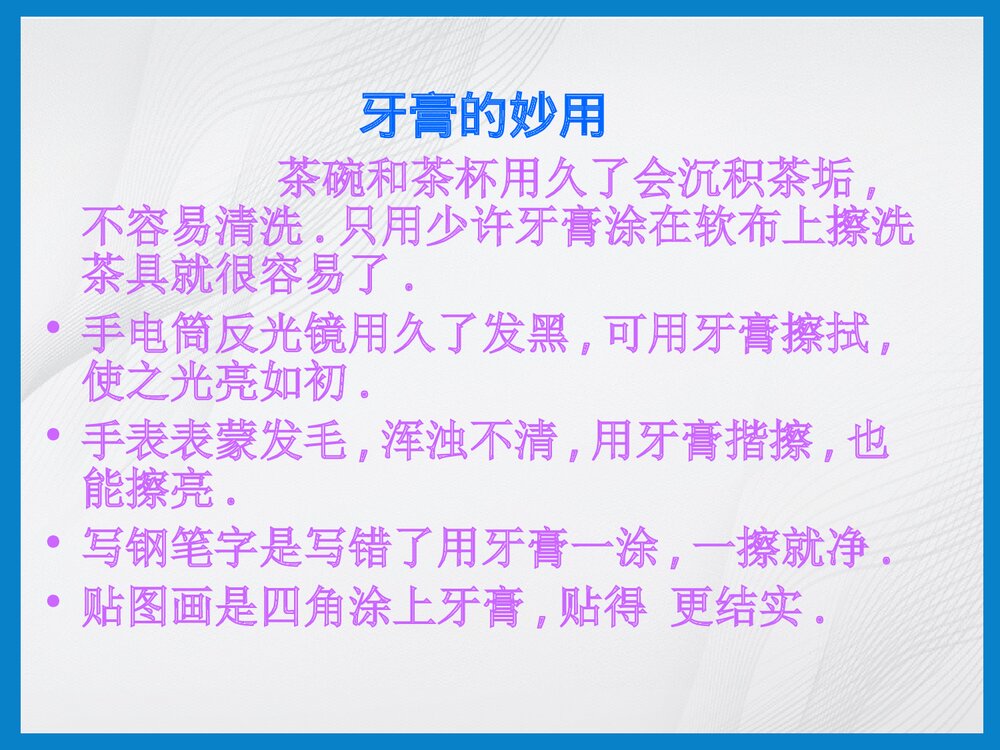 牙膏的妙用

茶碗和茶杯用久了会沉积茶垢，不容易清洗．只用少许牙膏涂在软布上擦洗茶具就很容易了．

• 手电筒反光镜用久了发黑，可用牙膏擦拭，使之光亮如初．
• 手表表蒙发毛，浑浊不清，用牙膏揩擦，也能擦亮．
• 写钢笔字是写错了用牙膏一涂，一擦就净．
• 贴图画是四角涂上牙膏，贴得 更结实．